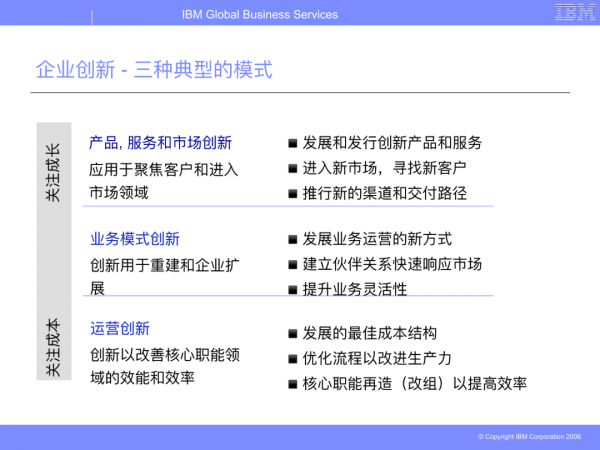 IBM Global Business Services

IBM

企业创新 - 三种典型的模式

关注成长

产品, 服务和市场创新

应用于聚焦客户和进入市场领域

■ 发展和发行创新产品和服务

■ 进入新市场，寻找新客户

■ 推行新的渠道和交付路径

业务模式创新

创新用于重建和企业扩展

■ 发展业务运营的新方式

■ 建立伙伴关系快速响应市场

■ 提升业务灵活性

关注成本

运营创新

创新以改善核心职能领域的效能和效率

■ 发展的最佳成本结构

■ 优化流程以改进生产力

■ 核心职能再造（改组）以提高效率

© Copyright IBM Corporation 2008